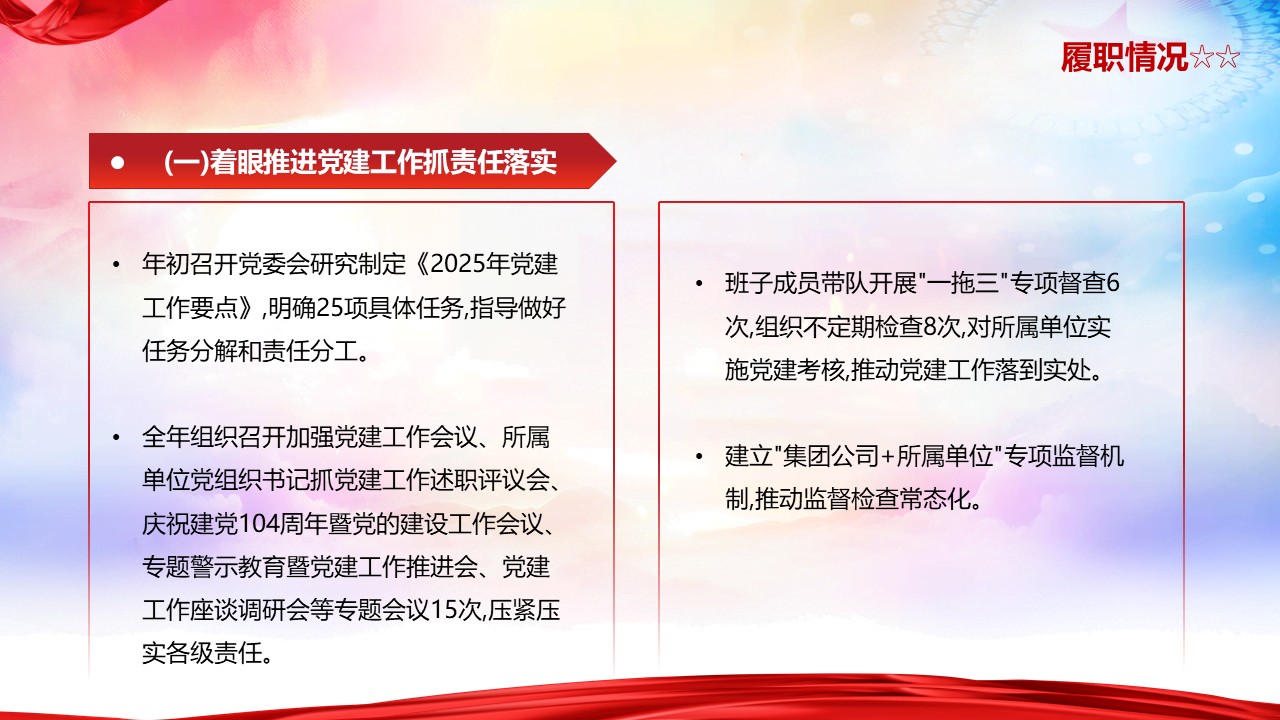 履职情况☆☆

• (一)着眼推进党建工作抓责任落实

• 年初召开党委会研究制定《2025年党建工作要点》,明确25项具体任务,指导做好任务分解和责任分工。

• 全年组织召开加强党建工作会议、所属单位党组织书记抓党建工作述职评议会、庆祝建党104周年暨党的建设工作会议、专题警示教育暨党建工作推进会、党建工作座谈调研会等专题会议15次,压紧压实各级责任。

• 班子成员带队开展"一拖三"专项督查6次,组织不定期检查8次,对所属单位实施党建考核,推动党建工作落到实处。

• 建立"集团公司+所属单位"专项监督机制,推动监督检查常态化。